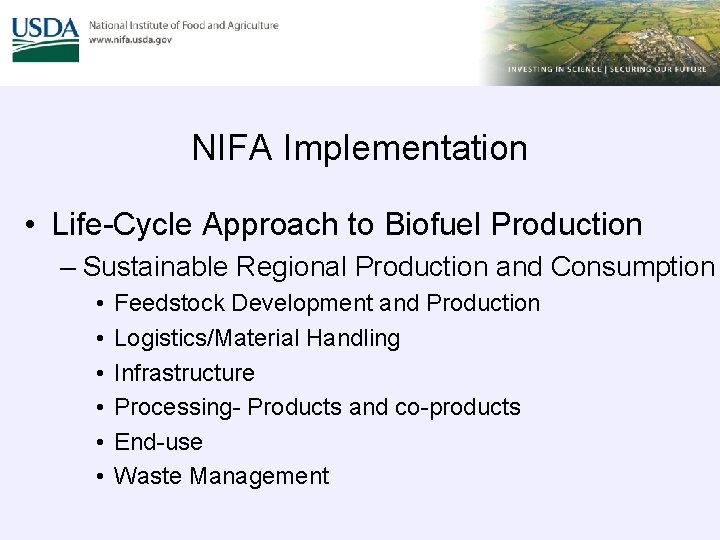 USDA National Institute of Food and Agriculture
www.nifa.usda.gov

INVESTING IN SCIENCE | SECURING OUR FUTURE

NIFA Implementation

• Life-Cycle Approach to Biofuel Production
– Sustainable Regional Production and Consumption
• Feedstock Development and Production
• Logistics/Material Handling
• Infrastructure
• Processing- Products and co-products
• End-use
• Waste Management